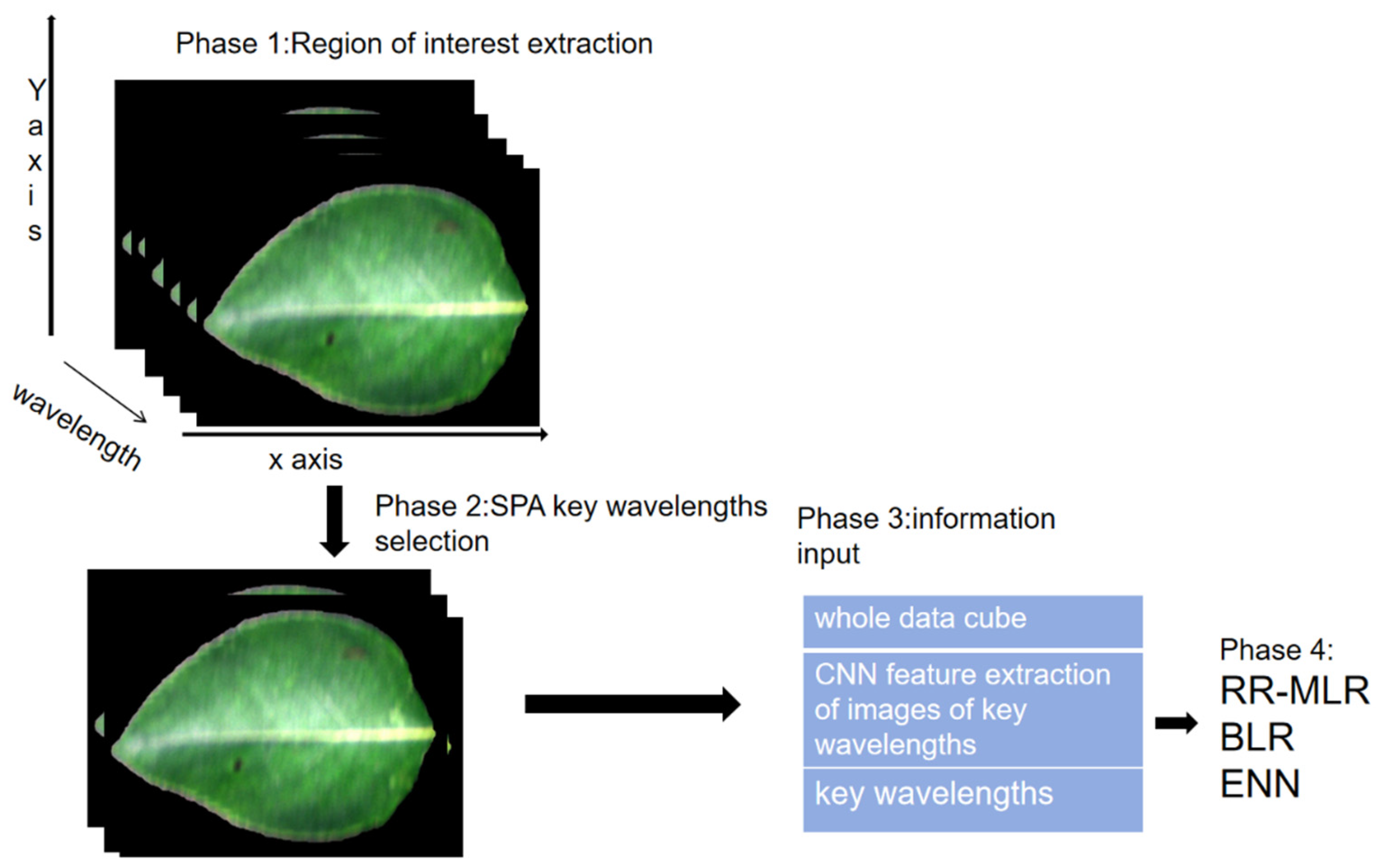 Phase 1:Region of interest extraction

Y axis

wavelength

x axis

Phase 2:SPA key wavelengths selection

Phase 3:information input

whole data cube

CNN feature extraction of images of key wavelengths

key wavelengths

Phase 4:
RR-MLR
BLR
ENN